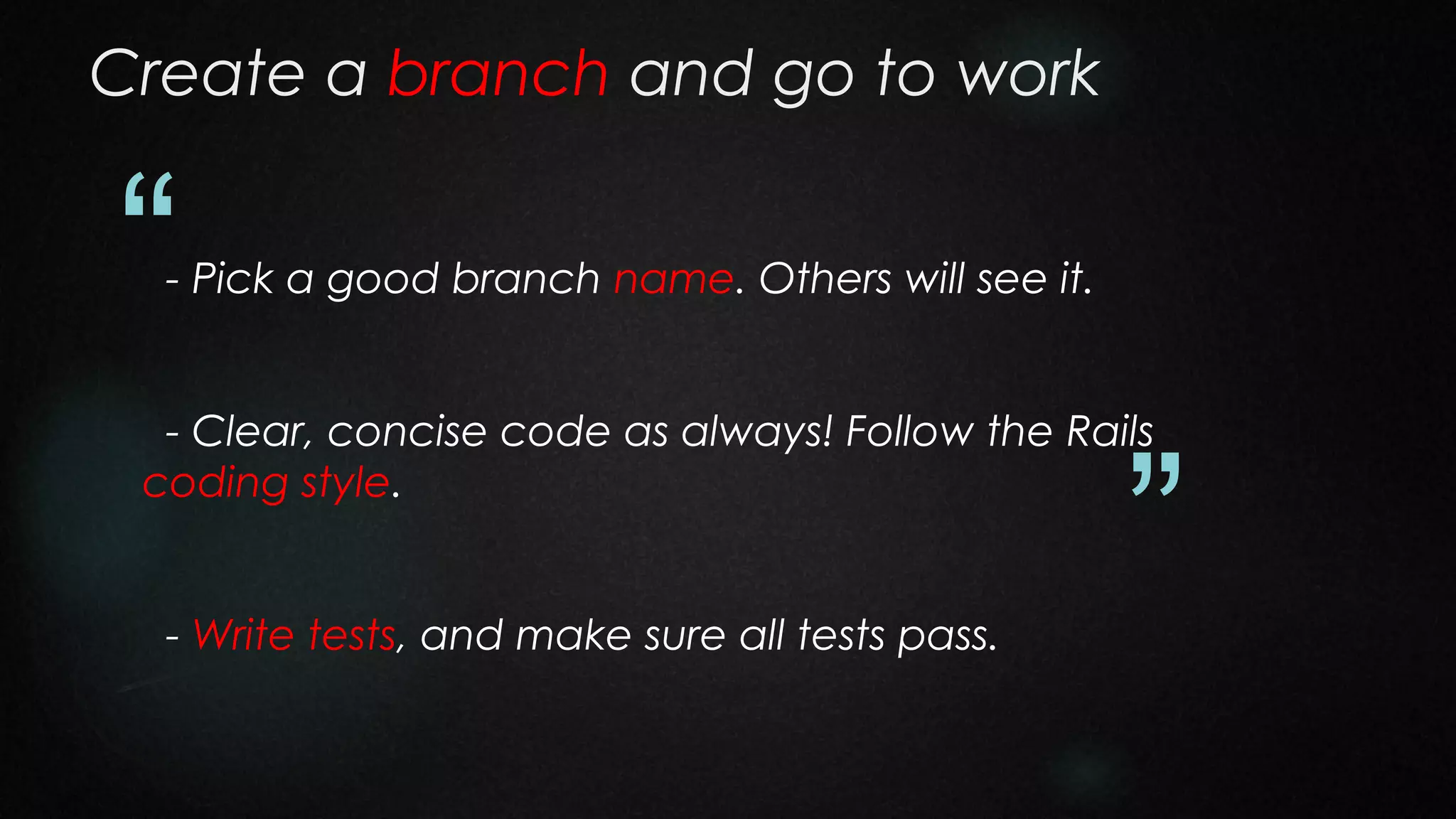 Create a branch and go to work

“

- Pick a good branch name. Others will see it.

- Clear, concise code as always! Follow the Rails coding style.

”

- Write tests, and make sure all tests pass.